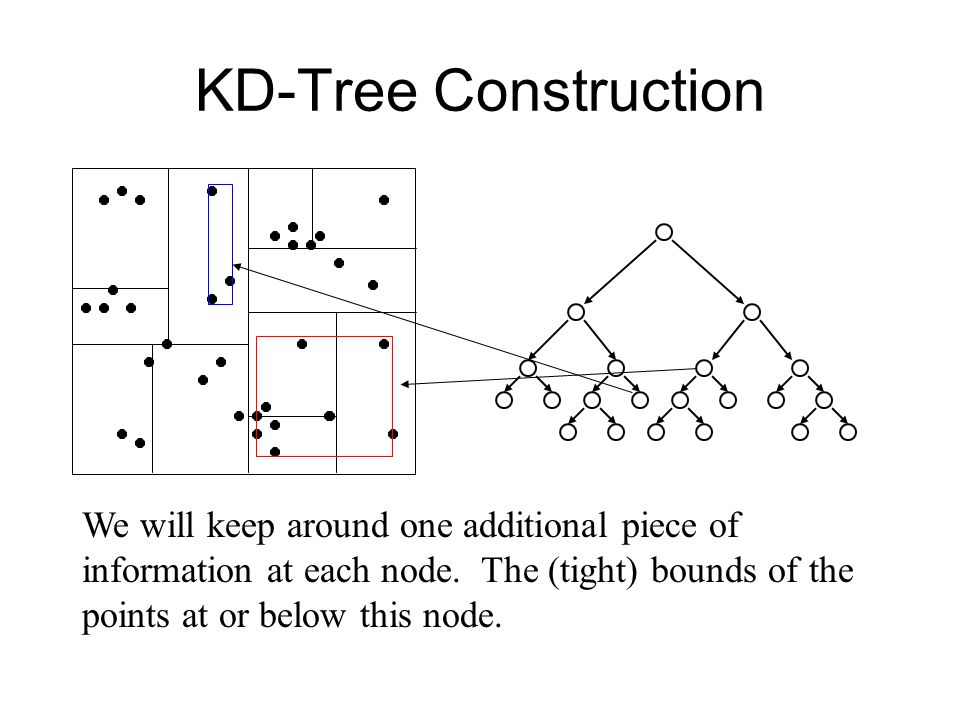 KD-Tree Construction

We will keep around one additional piece of information at each node. The (tight) bounds of the points at or below this node.